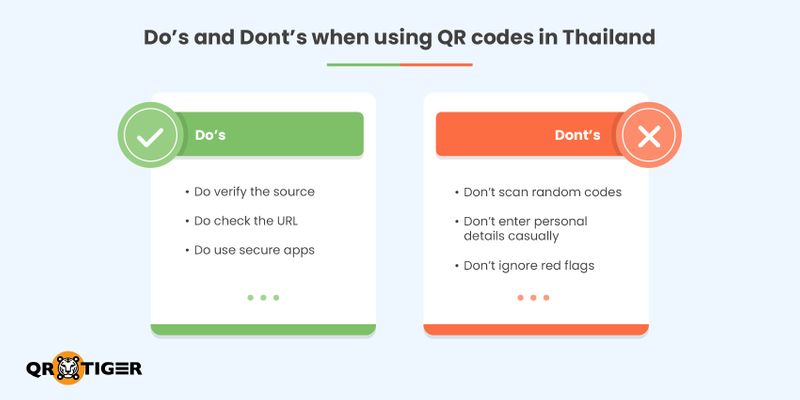 Do’s and Dont’s when using QR codes in Thailand

Do’s

• Do verify the source
• Do check the URL
• Do use secure apps

Dont’s

• Don’t scan random codes
• Don’t enter personal details casually
• Don’t ignore red flags

QR TIGER